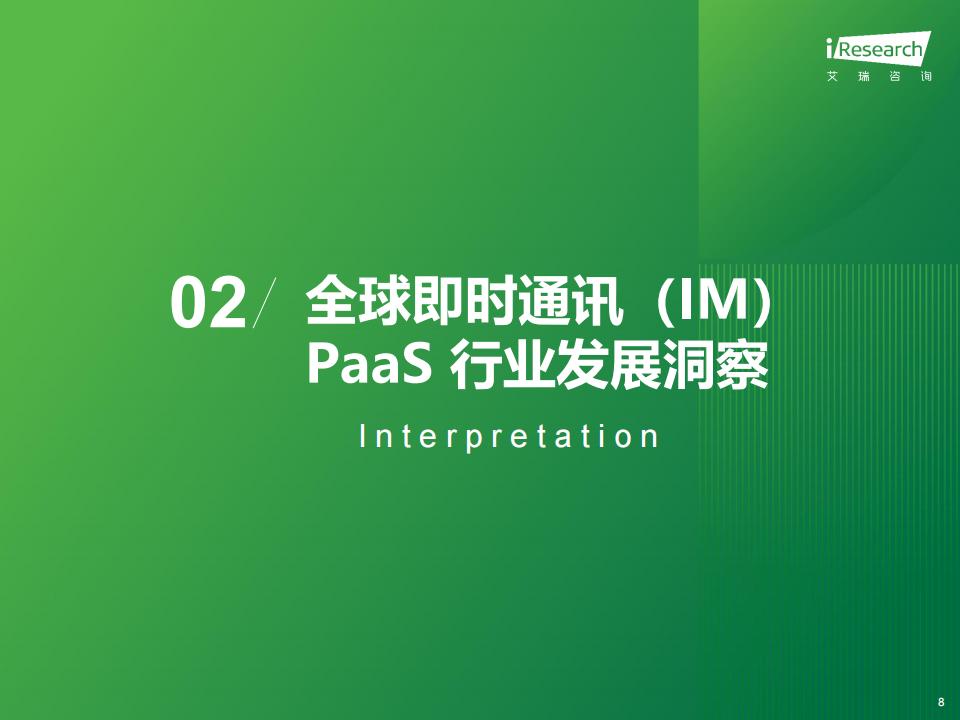 iResearch
艾 瑞 咨 询

02/ 全球即时通讯（IM）PaaS 行业发展洞察

Interpretation

8